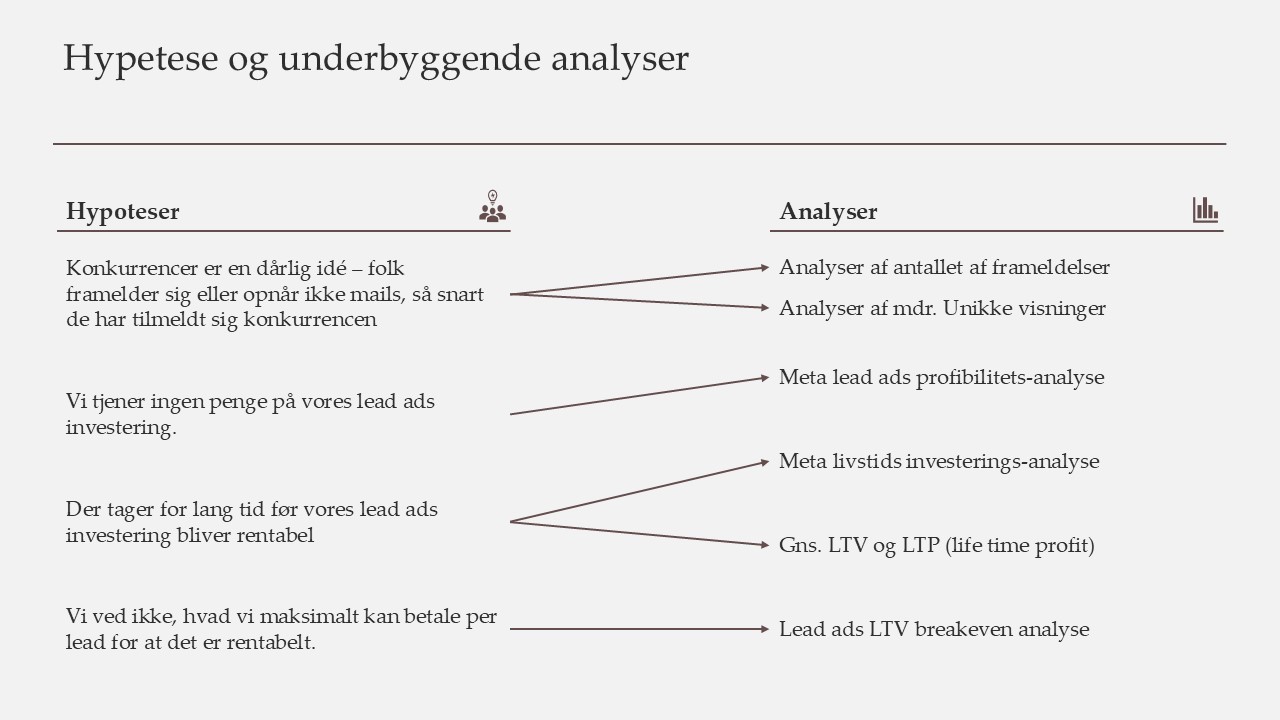 Hypetese og underbyggende analyser

Hypoteser

Konkurrencer er en dårlig idé – folk framelder sig eller opnår ikke mails, så snart de har tilmeldt sig konkurrencen

Vi tjener ingen penge på vores lead ads investering.

Der tager for lang tid før vores lead ads investering bliver rentabel

Vi ved ikke, hvad vi maksimalt kan betale per lead for at det er rentabelt.

Analyser

Analyser af antallet af frameldelser

Analyser af mdr. Unikke visninger

Meta lead ads profibilitets-analyse

Meta livstids investerings-analyse

Gns. LTV og LTP (life time profit)

Lead ads LTV breakeven analyse